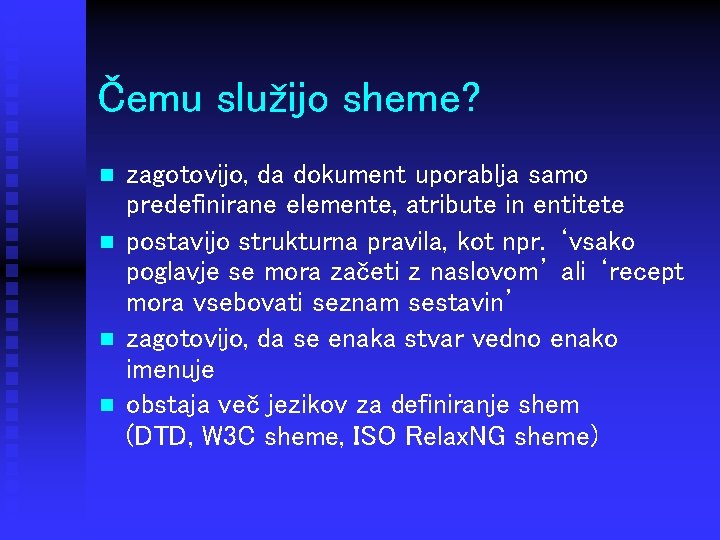 Čemu služijo sheme?

- zagotovijo, da dokument uporablja samo predefinirane elemente, atribute in entitete
- postavijo strukturna pravila, kot npr. ‘vsako poglavje se mora začeti z naslovom’ ali ‘recept mora vsebovati seznam sestavin’
- zagotovijo, da se enaka stvar vedno enako imenuje
- obstaja več jezikov za definiranje shem (DTD, W3C sheme, ISO RelaxNG sheme)